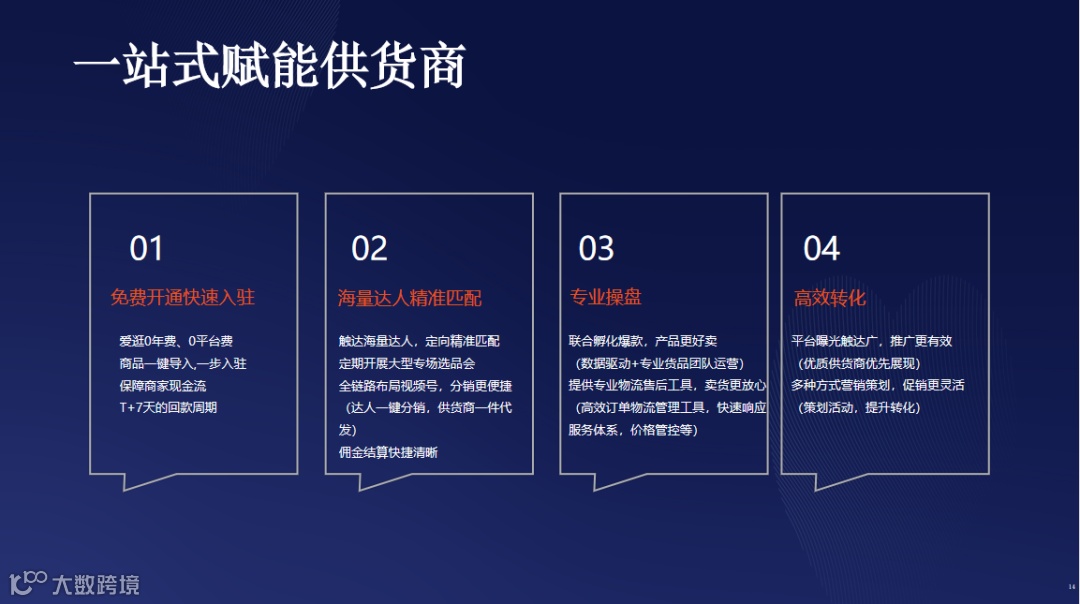 一站式赋能供货商

01

免费开通快速入驻

爱逛0年费、0平台费
商品一键导入,一步入驻
保障商家现金流
T+7天的回款周期

02

海量达人精准匹配

触达海量达人，定向精准匹配
定期开展大型专场选品会
全链路布局视频号，分销更便捷
（达人一键分销，供货商一件代发）
佣金结算快捷清晰

03

专业操盘

联合孵化爆款，产品更好卖
（数据驱动+专业货品团队运营）
提供专业物流售后工具，卖货更放心
（高效订单物流管理工具，快速响应服务体系，价格管控等）

04

高效转化

平台曝光触达广，推广更有效
（优质供货商优先展现）
多种方式营销策划，促销更灵活
（策划活动，提升转化）

大数跨境

14